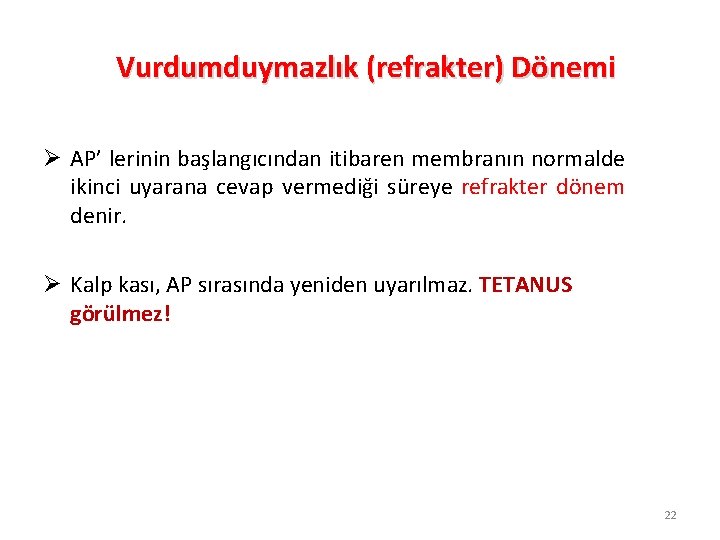 Vurdumduymazlık (refrakter) Dönemi

➢ AP' lerinin başlangıcından itibaren membranın normalde ikinci uyarana cevap vermediği süreye refrakter dönem denir.

➢ Kalp kası, AP sırasında yeniden uyarılmaz. TETANUS görülmez!

22